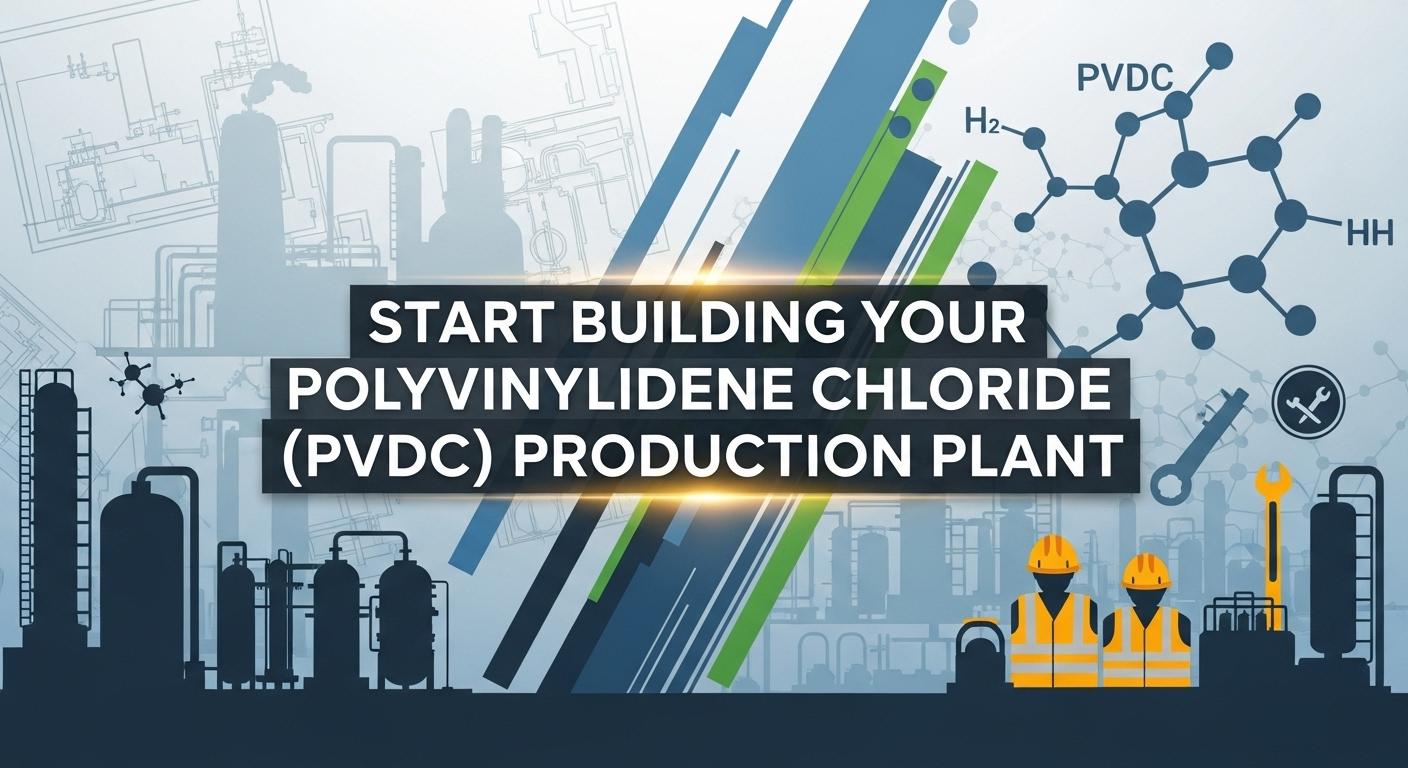 PVDC

$H_2$

HH

START BUILDING YOUR POLYVINYLIDENE CHLORIDE (PVDC) PRODUCTION PLANT